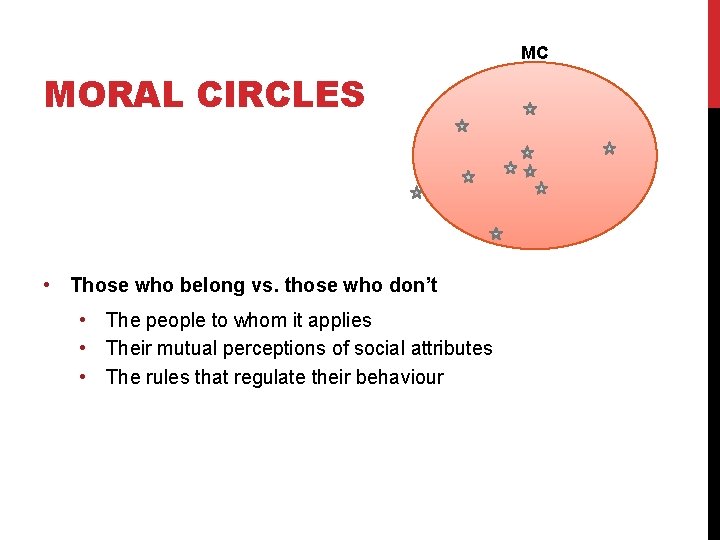 MORAL CIRCLES

MC

• Those who belong vs. those who don't

• The people to whom it applies
• Their mutual perceptions of social attributes
• The rules that regulate their behaviour